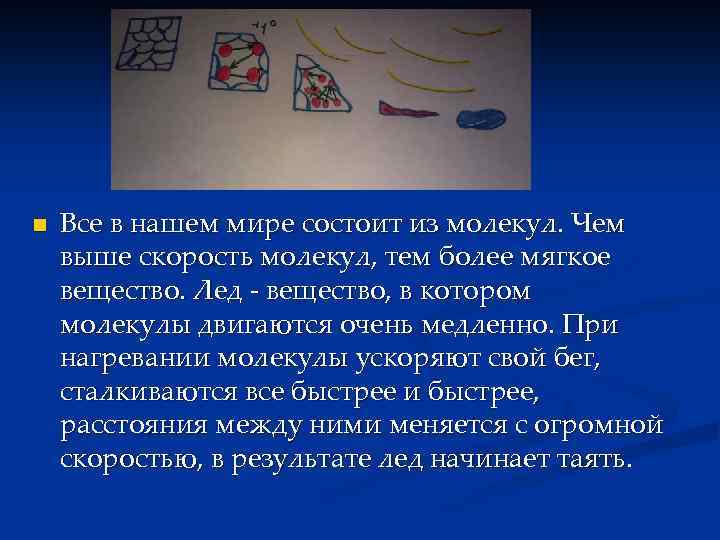 +1°

Все в нашем мире состоит из молекул. Чем выше скорость молекул, тем более мягкое вещество. Лед - вещество, в котором молекулы двигаются очень медленно. При нагревании молекулы ускоряют свой бег, сталкиваются все быстрее и быстрее, расстояния между ними меняется с огромной скоростью, в результате лед начинает таять.